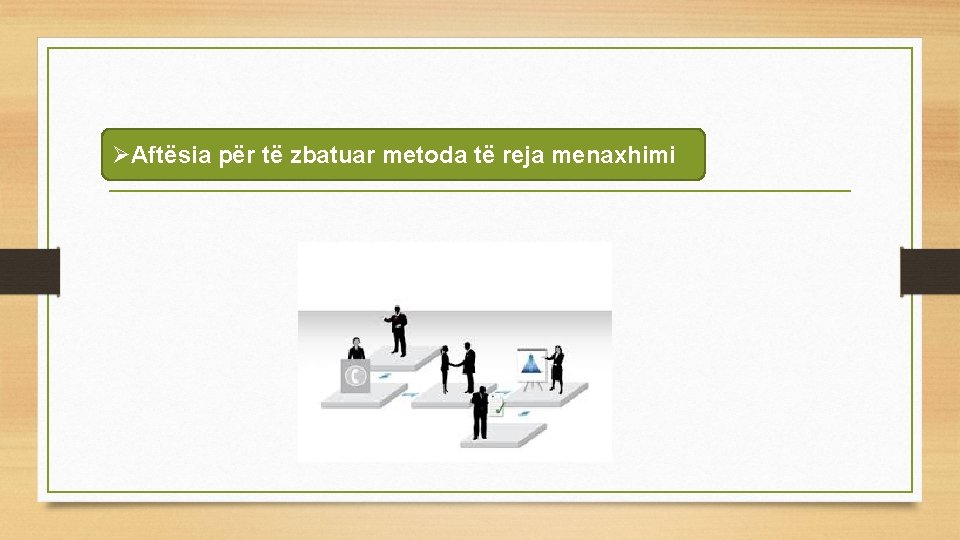 ➢Aftësia për të zbatuar metoda të reja menaxhimi